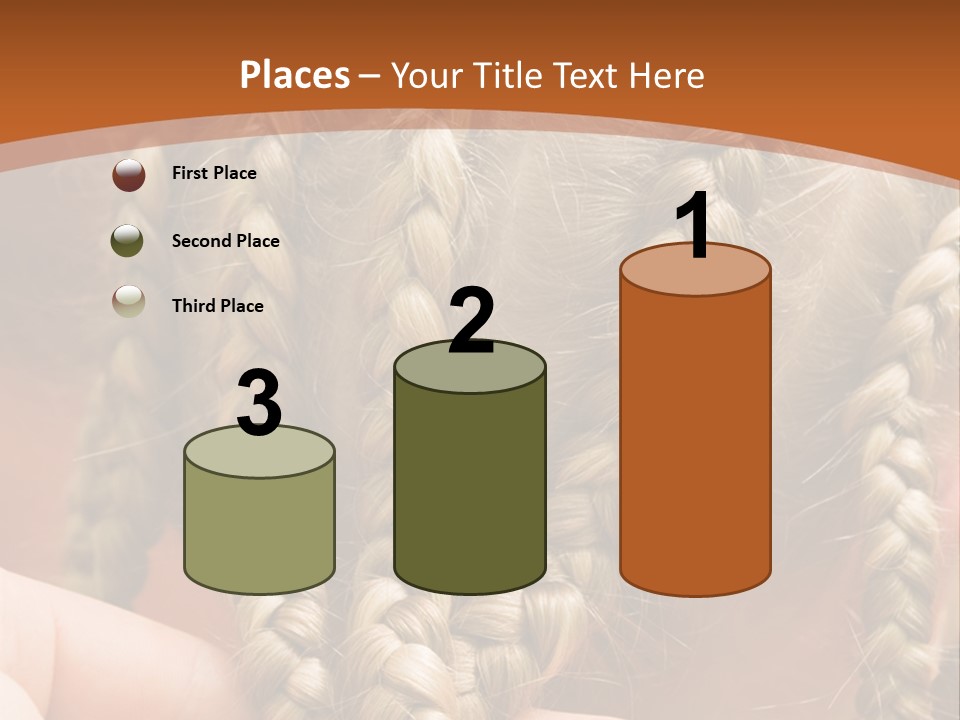 Places – Your Title Text Here

First Place

Second Place

Third Place

3

2

1